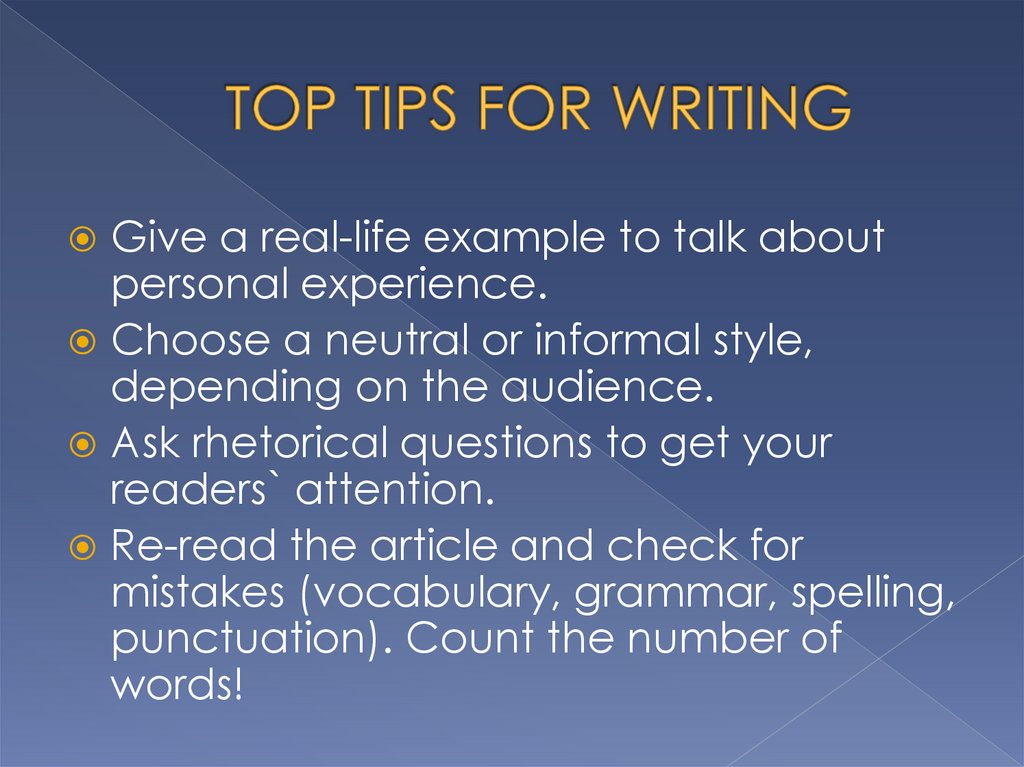 TOP TIPS FOR WRITING

Give a real-life example to talk about personal experience.

Choose a neutral or informal style, depending on the audience.

Ask rhetorical questions to get your readers` attention.

Re-read the article and check for mistakes (vocabulary, grammar, spelling, punctuation). Count the number of words!